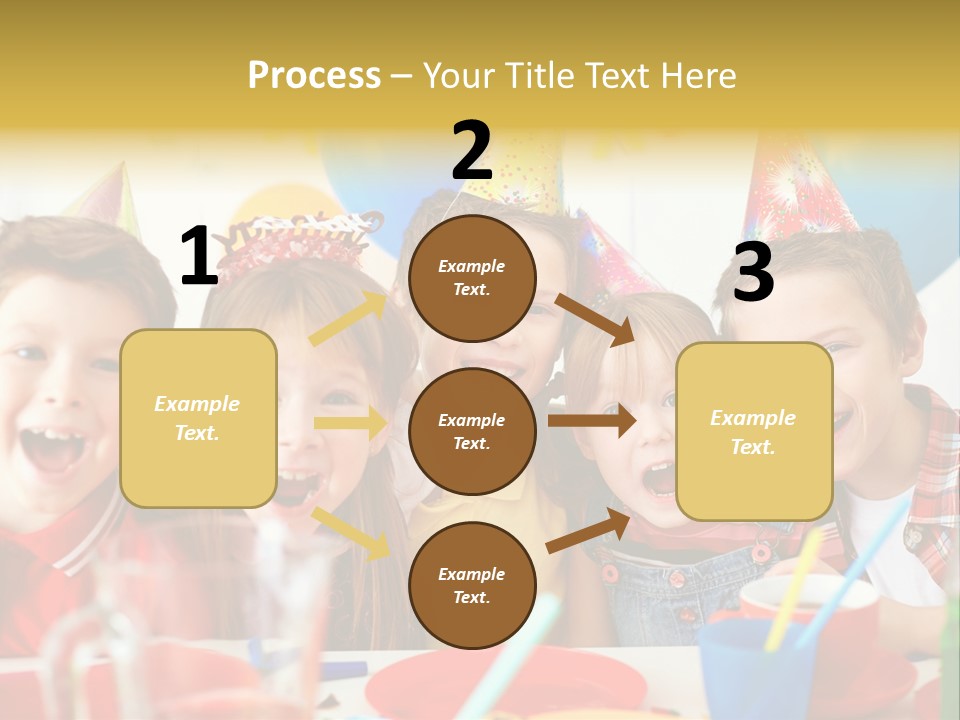 Process – Your Title Text Here

1

Example Text.

2

Example Text.

Example Text.

Example Text.

3

Example Text.